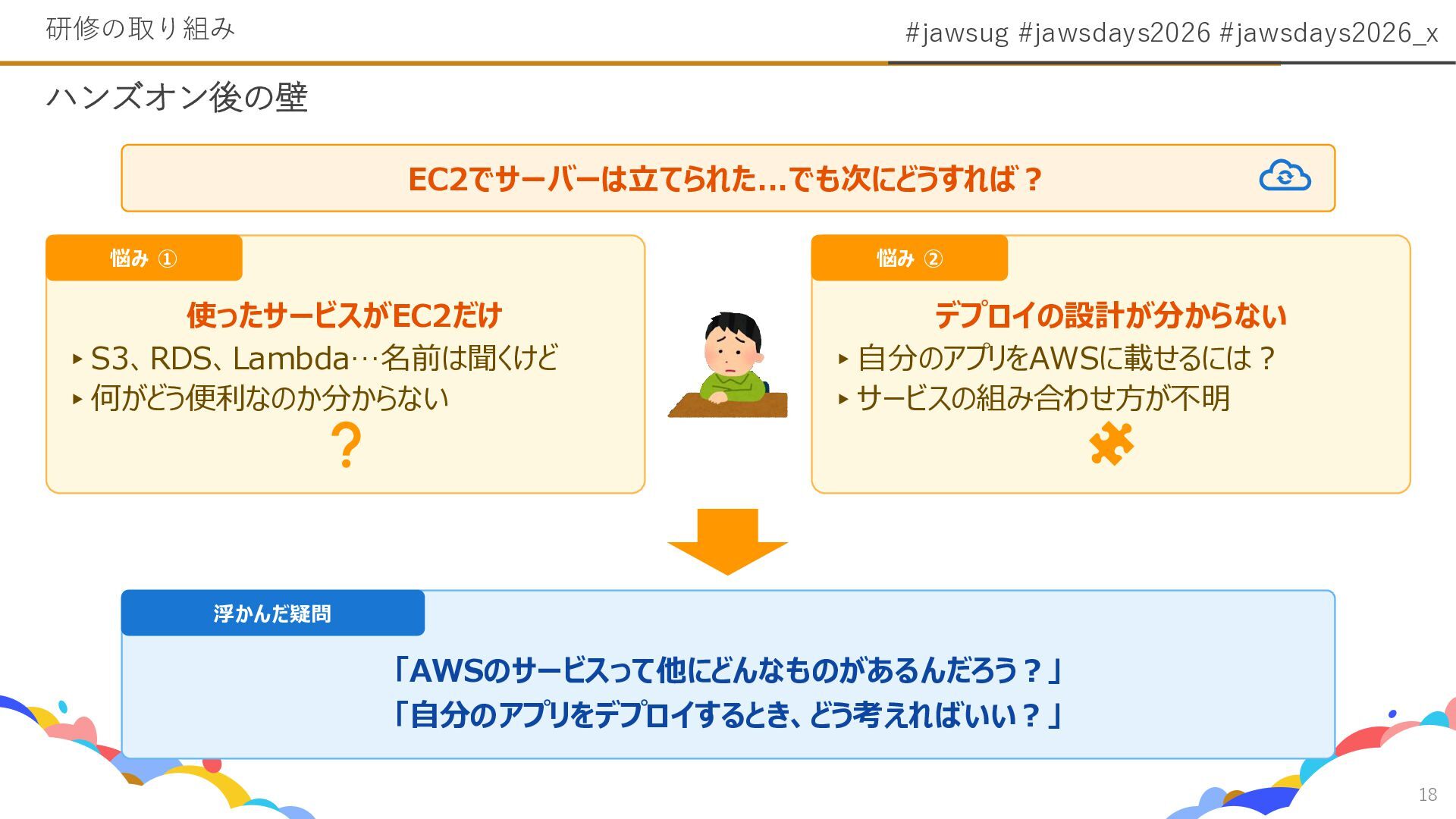 研修の取り組み

#jawsug #jawsdays2026 #jawsdays2026_x

ハンズオン後の壁

EC2でサーバーは立てられた…でも次にどうすれば？

悩み ①

使ったサービスがEC2だけ

▸ S3、RDS、Lambda…名前は聞くけど
▸ 何がどう便利なのか分からない

?

悩み ②

デプロイの設計が分からない

▸ 自分のアプリをAWSに載せるには？
▸ サービスの組み合わせ方が不明

浮かんだ疑問

「AWSのサービスって他にどんなものがあるんだろう？」
「自分のアプリをデプロイするとき、どう考えればいい？」

18